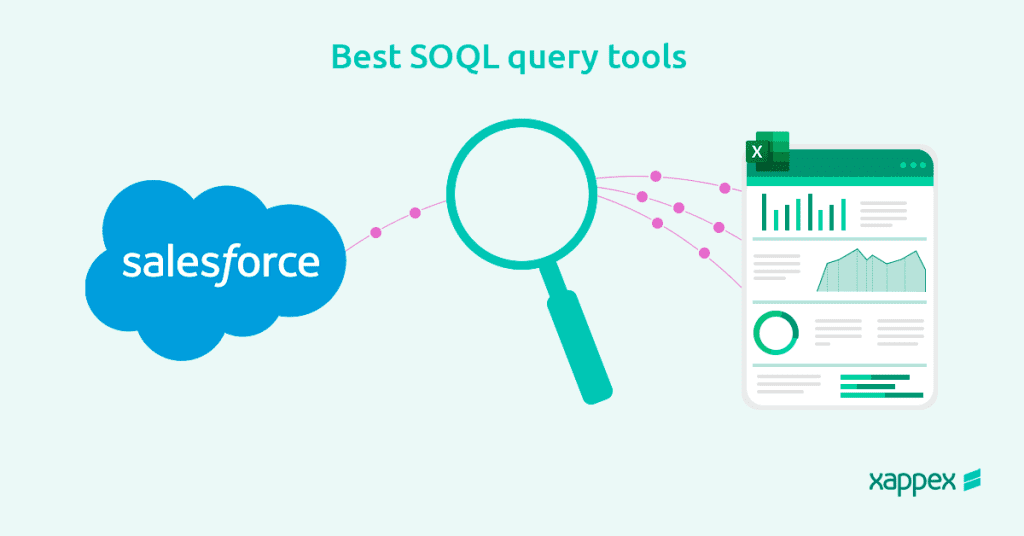 Best SOQL query tools

salesforce

X

xappex